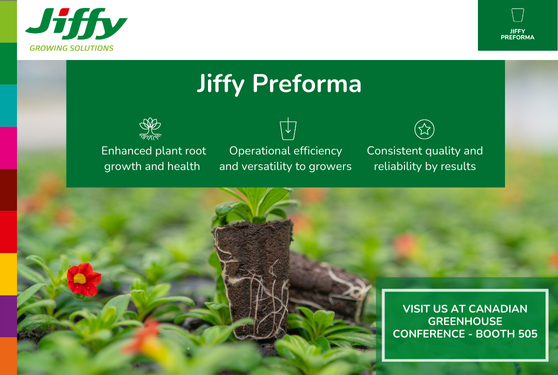 Jiffy
GROWING SOLUTIONS

JIFFY PREFORMA

Jiffy Preforma

Enhanced plant root growth and health

Operational efficiency and versatility to growers

Consistent quality and reliability by results

VISIT US AT CANADIAN GREENHOUSE CONFERENCE - BOOTH 505